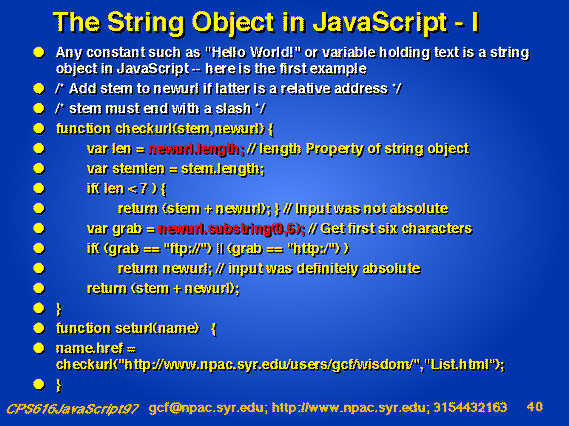 The String Object in JavaScript - I

- Any constant such as "Hello World!" or variable holding text is a string object in JavaScript -- here is the first example
- /* Add stem to newurl if latter is a relative address */
- /* stem must end with a slash */
- function checkurl(stem,newurl) {
- var len = newurl.length; // length Property of string object
- var stemlen = stem.length;
- if( len < 7 ) {
- return (stem + newurl); } // Input was not absolute
- var grab = newurl.substring(0,6); // Get first six characters
- if( (grab == "ftp://") || (grab == "http:/") )
- return newurl; // input was definitely absolute
- return (stem + newurl);
- }
- function seturl(name) {
- name.href = checkurl("http://www.npac.syr.edu/users/gcf/wisdom/","List.html");
- }

CPS616JavaScript97 gcf@npac.syr.edu; http://www.npac.syr.edu; 3154432163 40